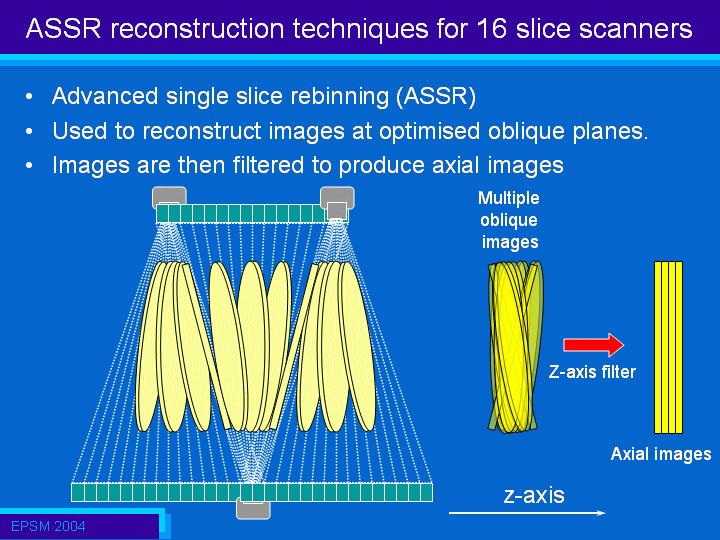 ASSR reconstruction techniques for 16 slice scanners

• Advanced single slice rebinning (ASSR)
• Used to reconstruct images at optimised oblique planes.
• Images are then filtered to produce axial images

Multiple oblique images

Z-axis filter

Axial images

z-axis

EPSM 2004